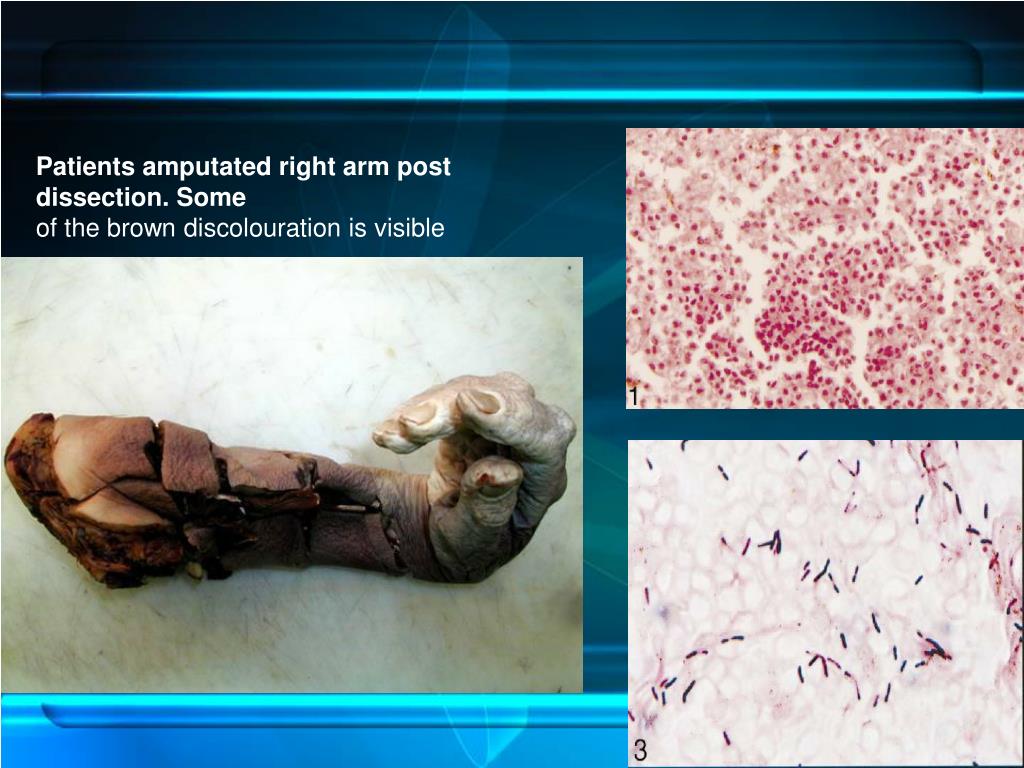 Patients amputated right arm post dissection. Some
of the brown discolouration is visible

1

3